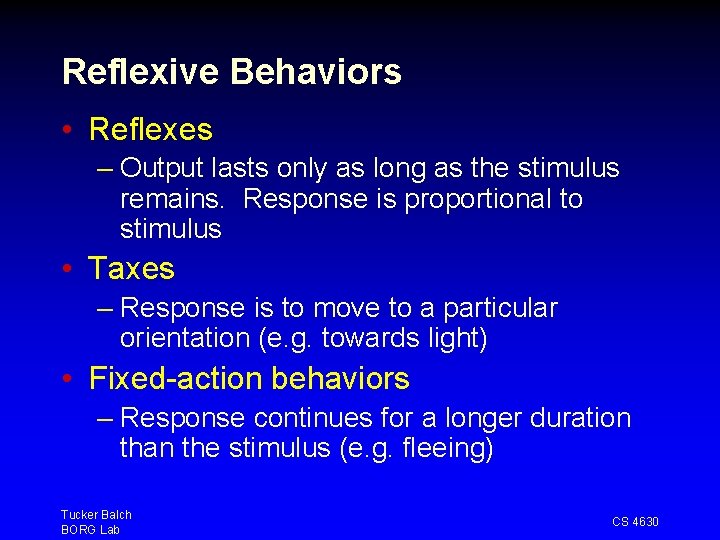 Reflexive Behaviors

• Reflexes
 – Output lasts only as long as the stimulus remains. Response is proportional to stimulus
• Taxes
 – Response is to move to a particular orientation (e.g. towards light)
• Fixed-action behaviors
 – Response continues for a longer duration than the stimulus (e.g. fleeing)

Tucker Balch
BORG Lab

CS 4630